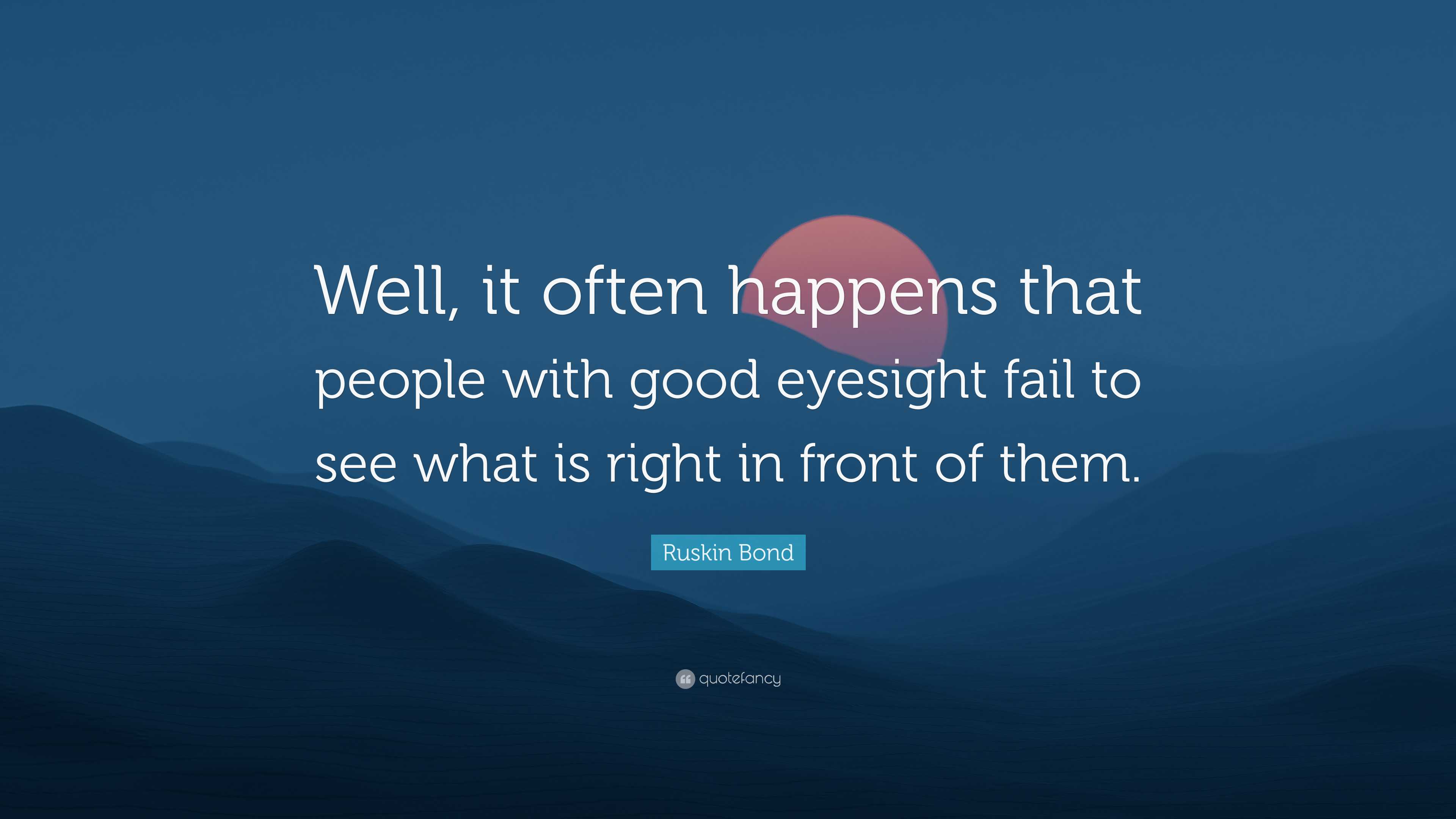 Well, it often happens that people with good eyesight fail to see what is right in front of them.

Ruskin Bond

quotefancy